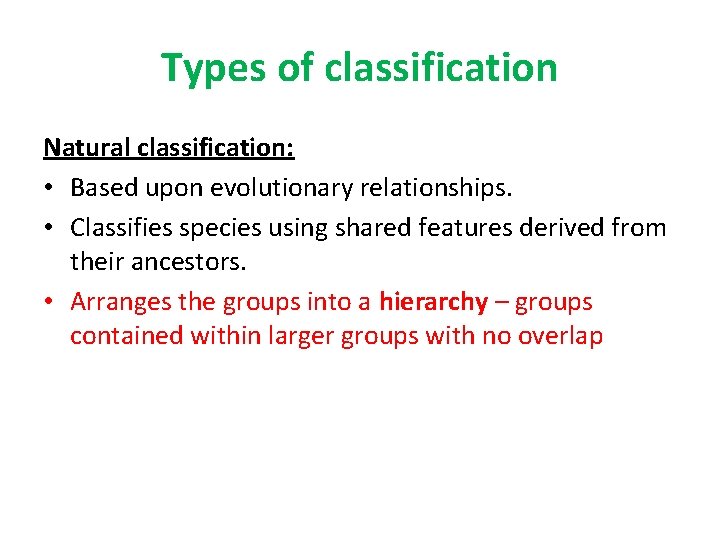 Types of classification

Natural classification:

• Based upon evolutionary relationships.
• Classifies species using shared features derived from their ancestors.
• Arranges the groups into a hierarchy – groups contained within larger groups with no overlap